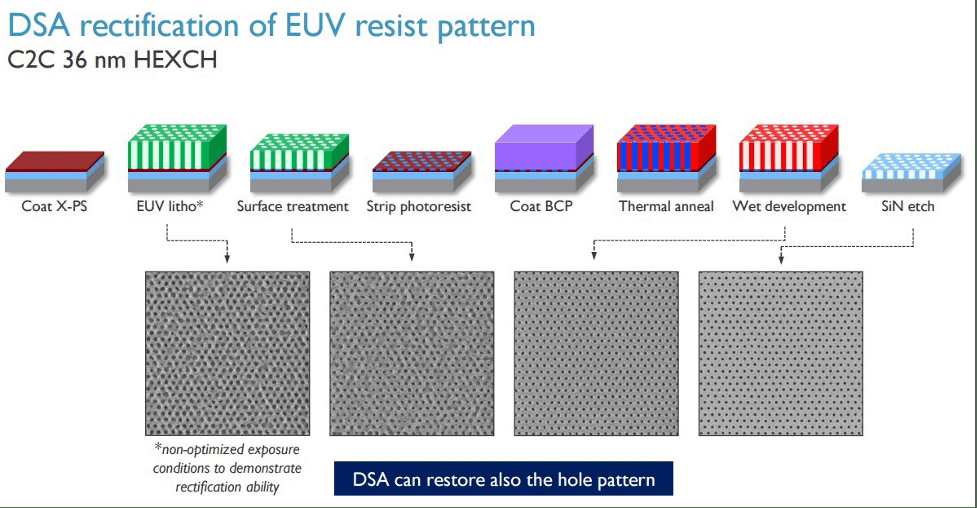 DSA rectification of EUV resist pattern
C2C 36 nm HEXCH

Coat X-PS
EUV litho*
Surface treatment
Strip photoresist
Coat BCP
Thermal anneal
Wet development
SiN etch

*non-optimized exposure conditions to demonstrate rectification ability

DSA can restore also the hole pattern